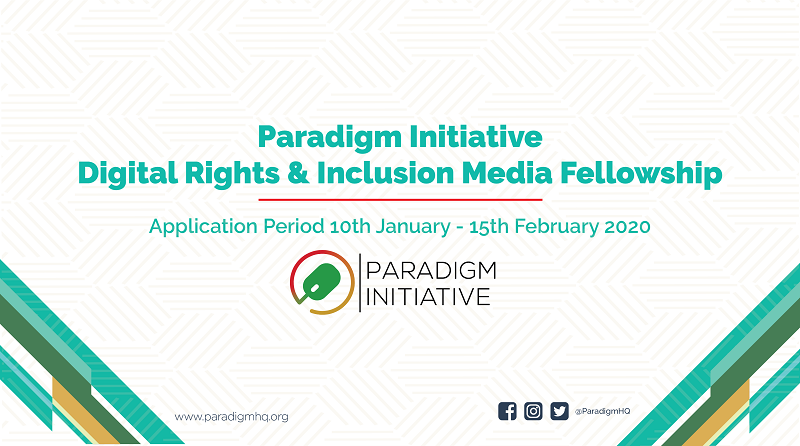 Paradigm Initiative
Digital Rights & Inclusion Media Fellowship

Application Period 10th January - 15th February 2020

PARADIGM INITIATIVE

www.paradigmhq.org

@ParadigmHQ